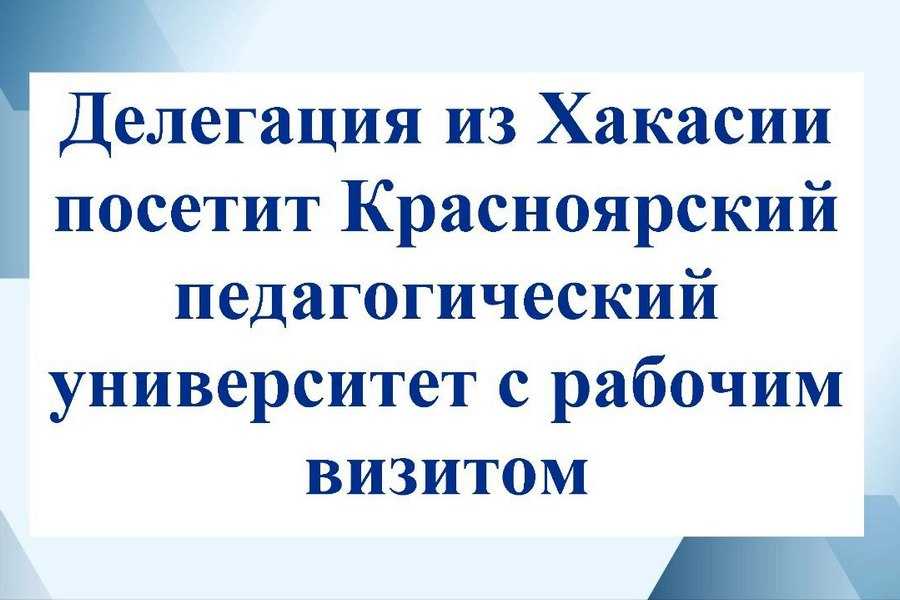 Делегация из Хакасии посетит Красноярский педагогический университет с рабочим визитом